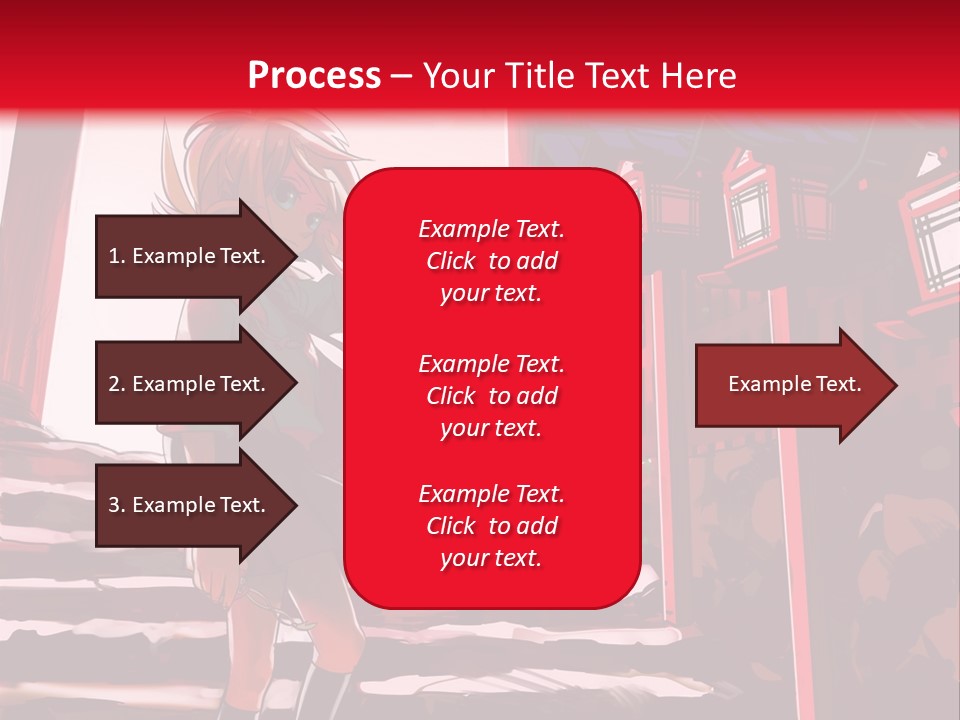 Process – Your Title Text Here

1. Example Text.

2. Example Text.

3. Example Text.

Example Text. Click to add your text.

Example Text. Click to add your text.

Example Text. Click to add your text.

Example Text.